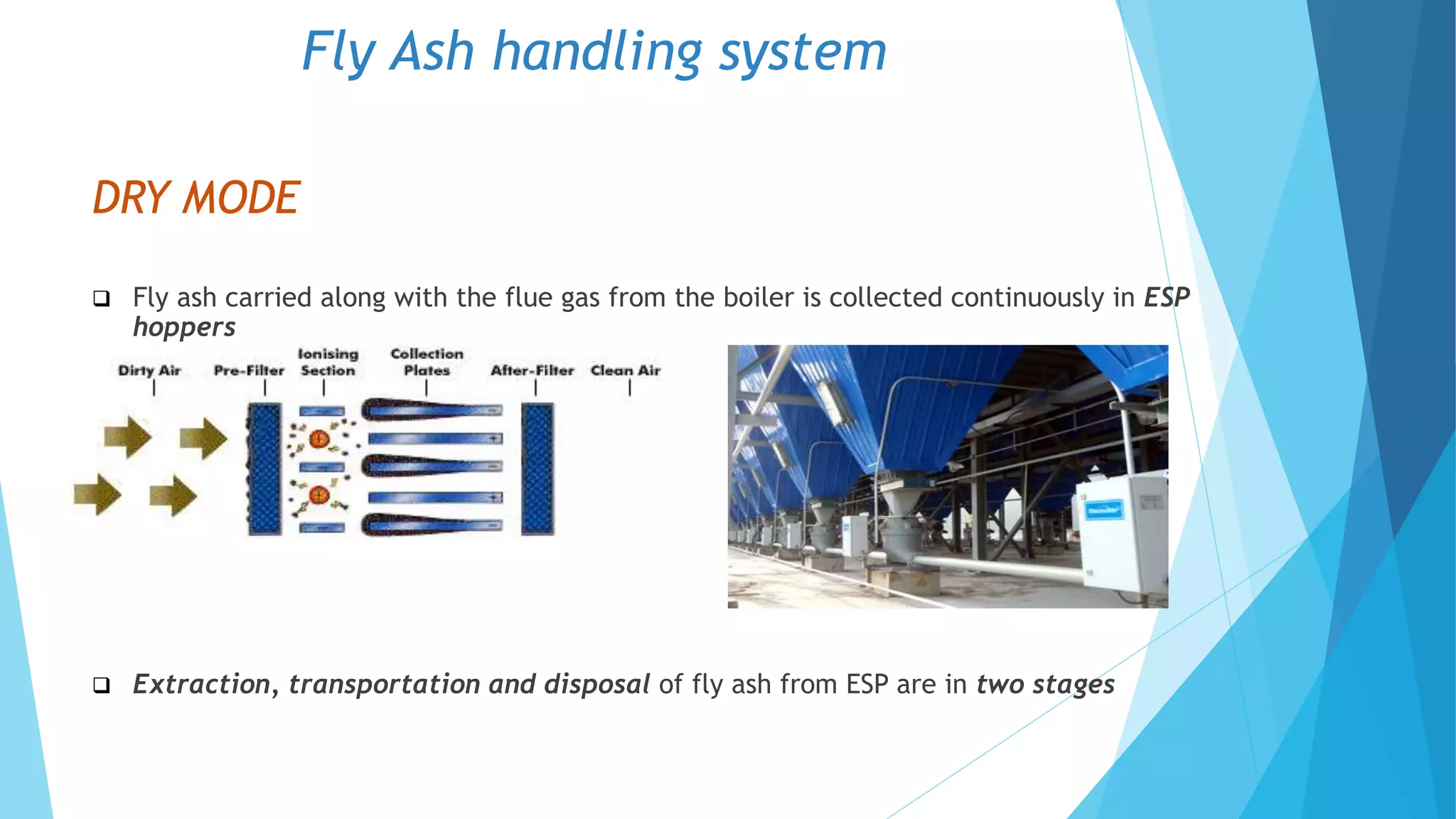 Fly Ash handling system

DRY MODE

❑ Fly ash carried along with the flue gas from the boiler is collected continuously in ESP hoppers

Dirty Air
Pre-Filter
Ionising Section
Collection Plates
After-Filter
Clean Air

❑ Extraction, transportation and disposal of fly ash from ESP are in two stages